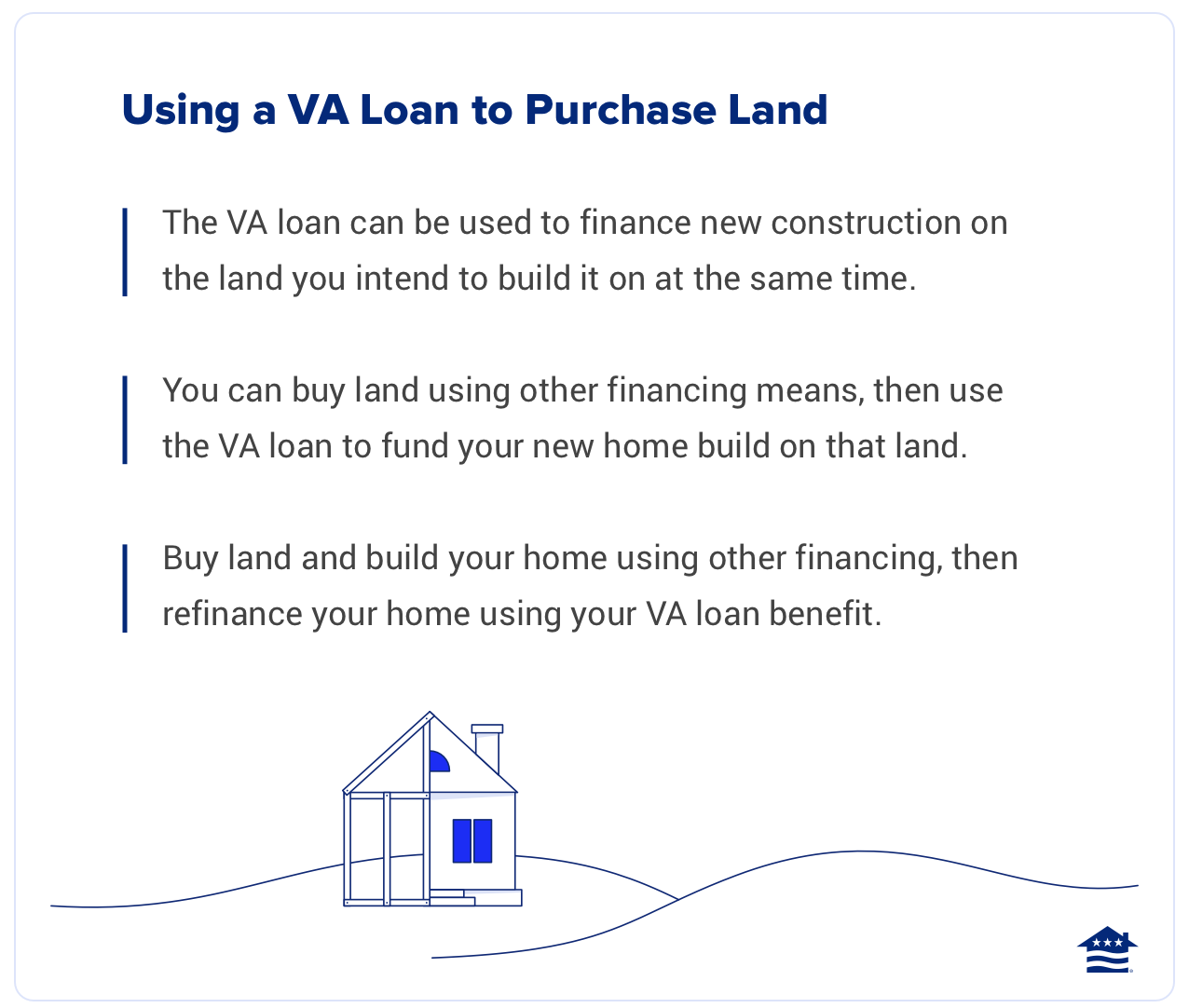 Using a VA Loan to Purchase Land

The VA loan can be used to finance new construction on the land you intend to build it on at the same time.

You can buy land using other financing means, then use the VA loan to fund your new home build on that land.

Buy land and build your home using other financing, then refinance your home using your VA loan benefit.